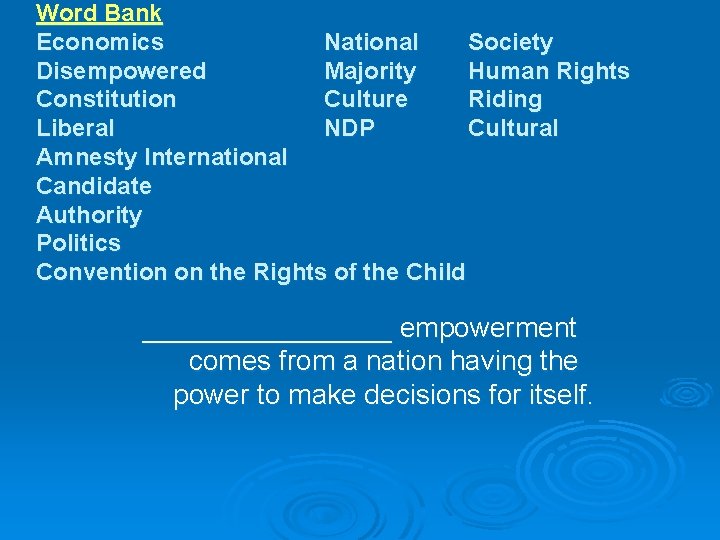 Word Bank

Economics
Disempowered
Constitution
Liberal
Amnesty International
Candidate
Authority
Politics
Convention on the Rights of the Child

National
Majority
Culture
NDP

Society
Human Rights
Riding
Cultural

____ empowerment comes from a nation having the power to make decisions for itself.